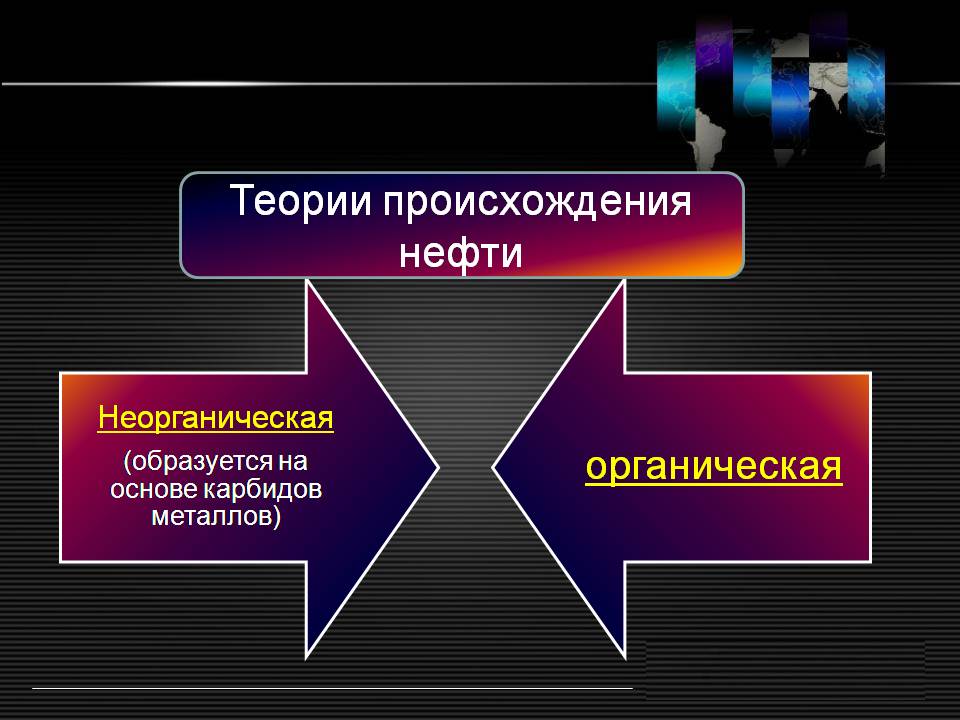 Теории происхождения нефти

Неорганическая

(образуется на основе карбидов металлов)

органическая